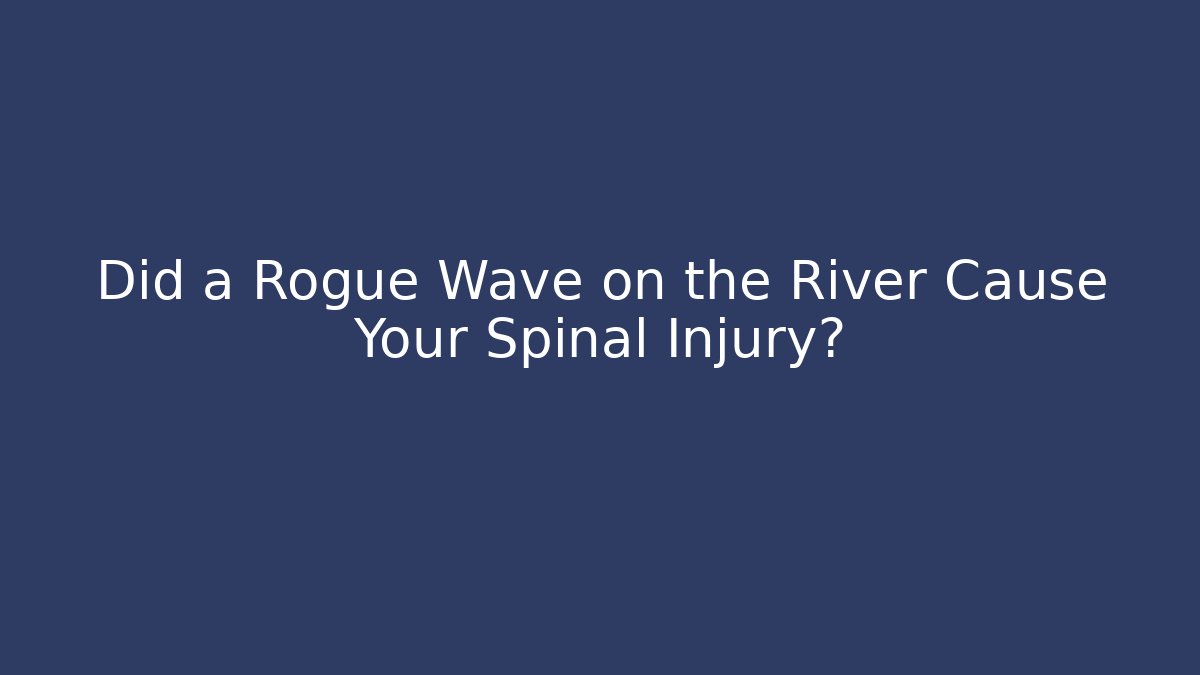 Did a Rogue Wave on the River Cause Your Spinal Injury?